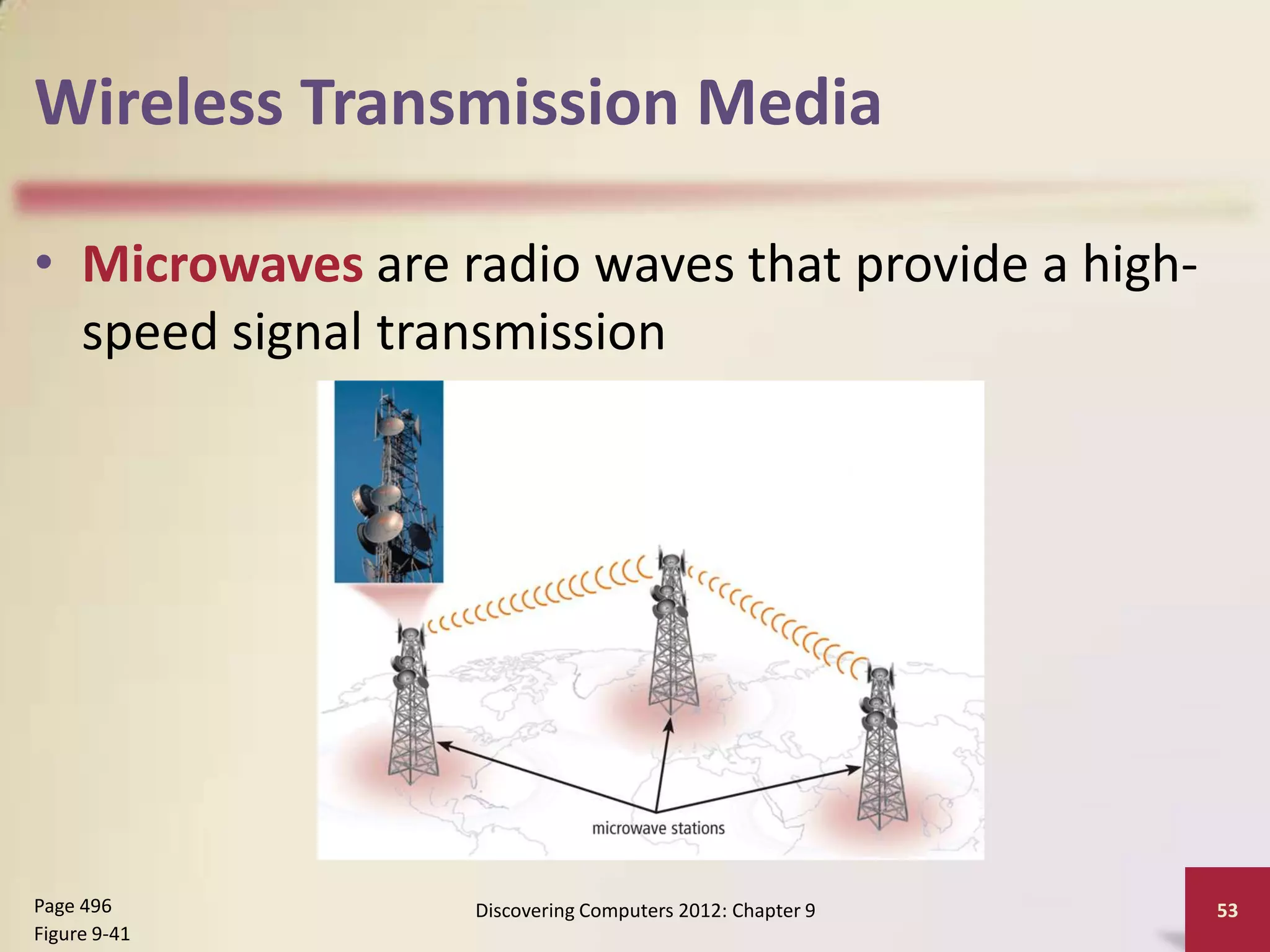 Wireless Transmission Media

• Microwaves are radio waves that provide a high-speed signal transmission

microwave stations

Page 496
Figure 9-41

Discovering Computers 2012: Chapter 9

53